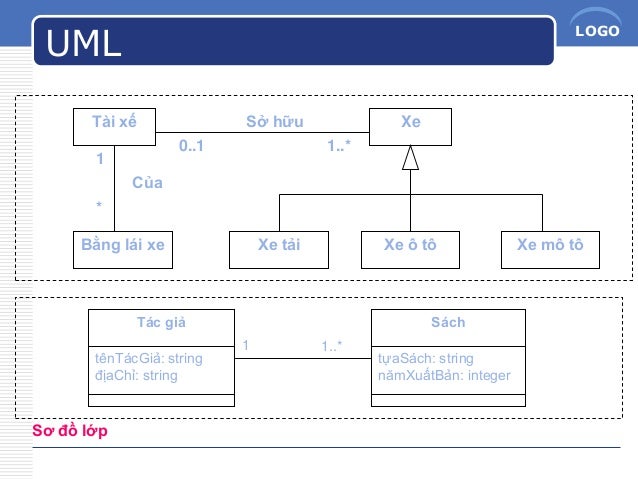 UML

LOGO

Tài xế

Sở hữu

Xe

0..1

1..*

1

Của

*

Bằng lái xe

Xe tải

Xe ô tô

Xe mô tô

Tác giả

tênTácGiả: string
địaChỉ: string

1

1..*

Sách

tựaSách: string
nămXuấtBản: integer

Sơ đồ lớp